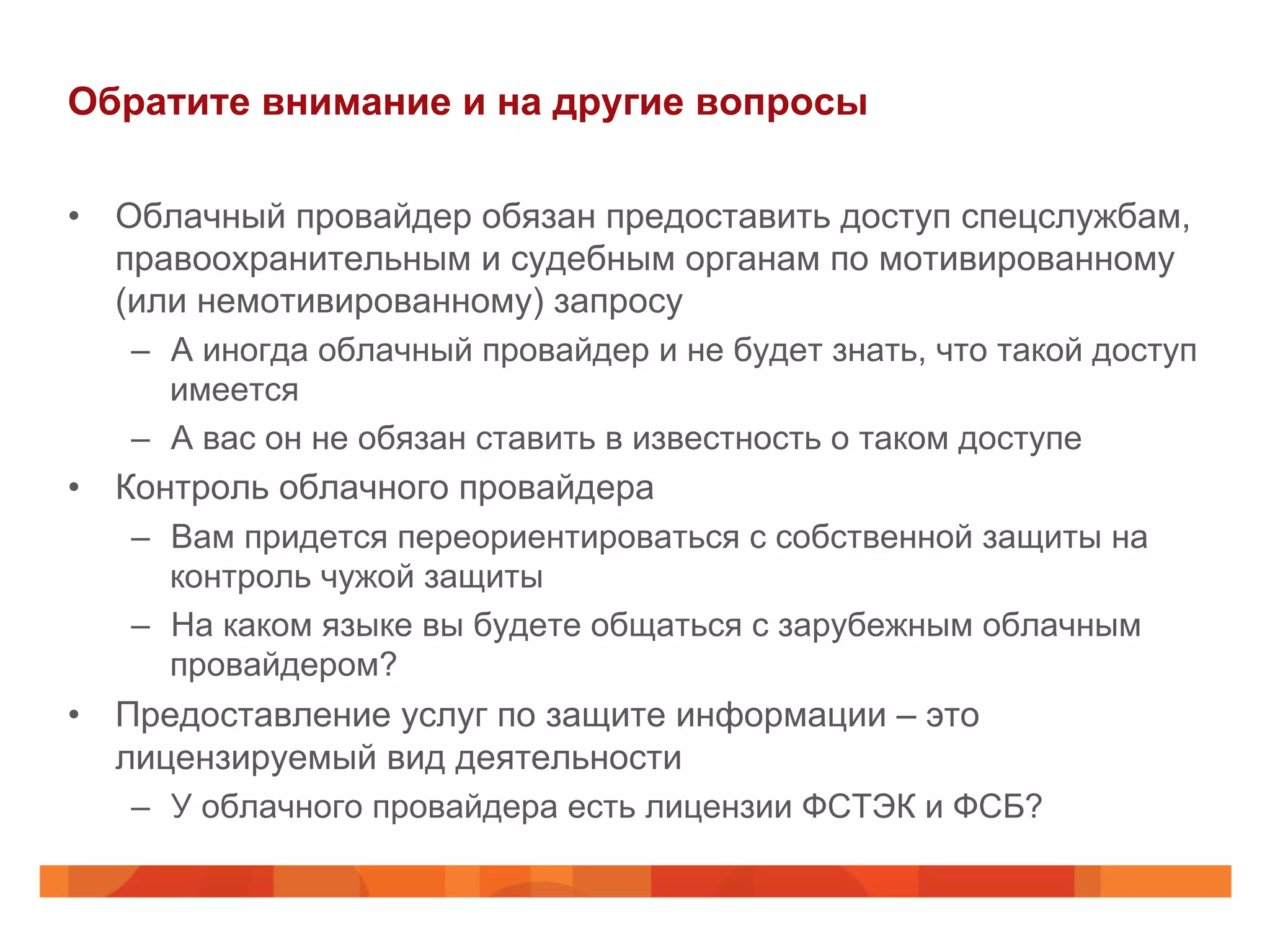 Обратите внимание и на другие вопросы

• Облачный провайдер обязан предоставить доступ спецслужбам, правоохранительным и судебным органам по мотивированному (или немотивированному) запросу
– А иногда облачный провайдер и не будет знать, что такой доступ имеется
– А вас он не обязан ставить в известность о таком доступе
• Контроль облачного провайдера
– Вам придется переориентироваться с собственной защиты на контроль чужой защиты
– На каком языке вы будете общаться с зарубежным облачным провайдером?
• Предоставление услуг по защите информации – это лицензируемый вид деятельности
– У облачного провайдера есть лицензии ФСТЭК и ФСБ?